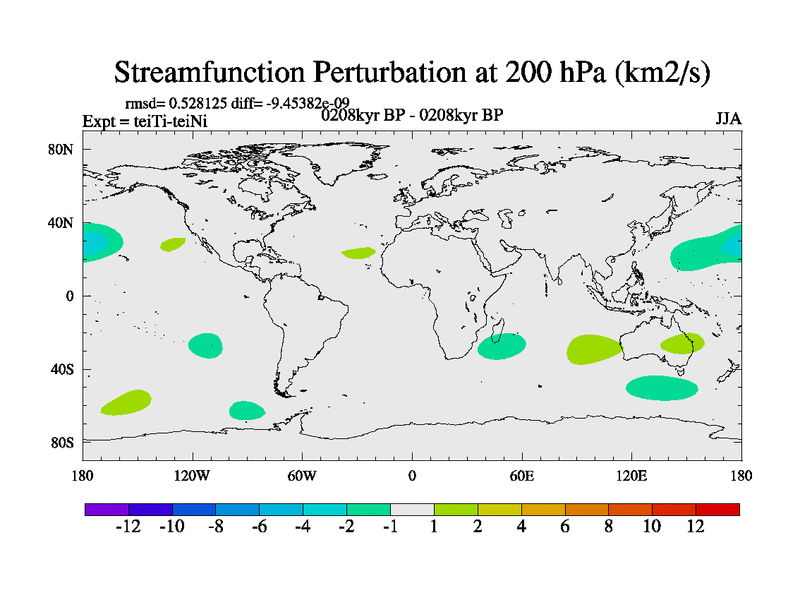 Streamfunction Perturbation at 200 hPa (km2/s)

rmsd= 0.528125 diff= -9.45382e-09
Expt = teiTi-teiNi
0208kyr BP - 0208kyr BP
JJA

80N
40N
0
40S
80S

180
120W
60W
0
60E
120E
180

-12 -10 -8 -6 -4 -2 -1 1 2 4 6 8 10 12